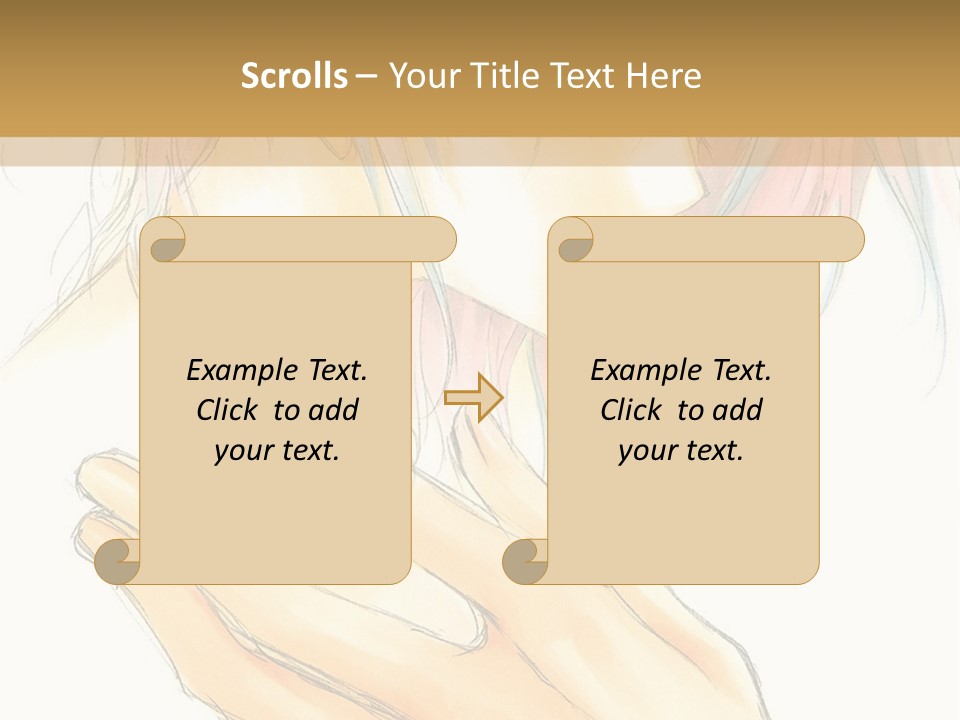 Scrolls – Your Title Text Here

Example Text. Click to add your text.

Example Text. Click to add your text.